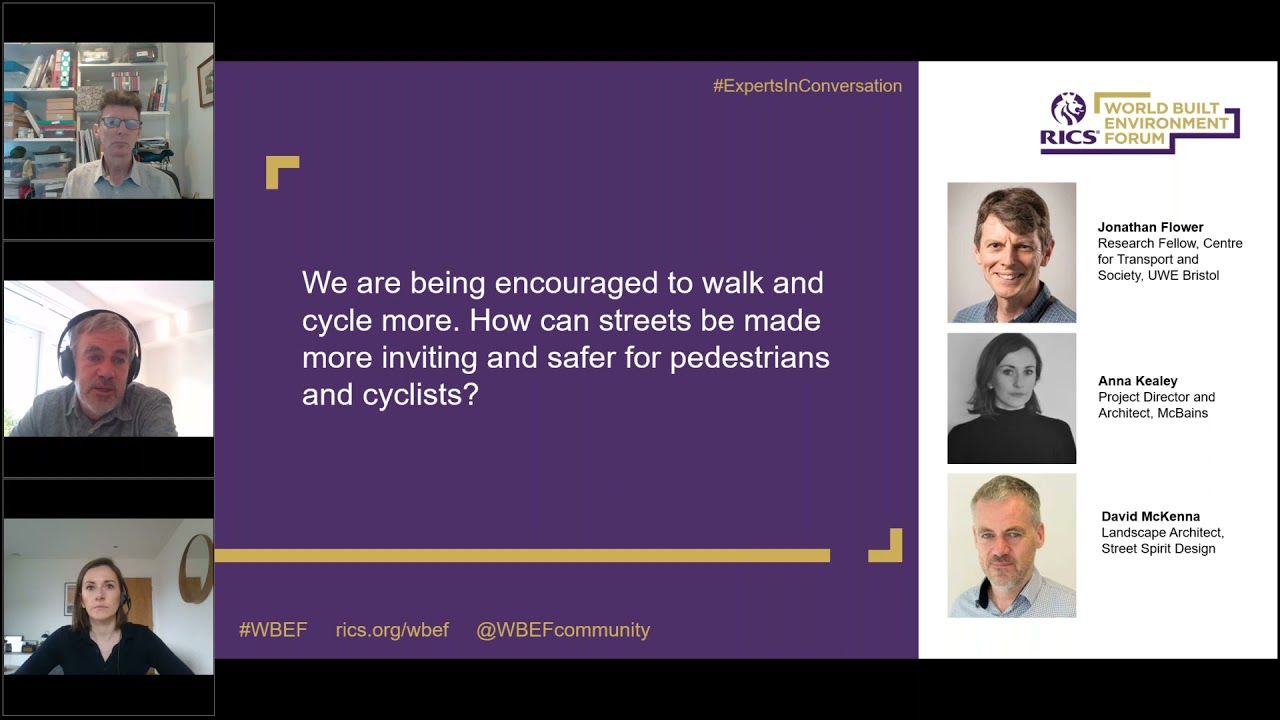 #ExpertsInConversation

We are being encouraged to walk and cycle more. How can streets be made more inviting and safer for pedestrians and cyclists?

#WBEF rics.org/wbef @WBEFcommunity

RICS WORLD BUILT ENVIRONMENT FORUM

Jonathan Flower
Research Fellow, Centre for Transport and Society, UWE Bristol

Anna Kealey
Project Director and Architect, McBains

David McKenna
Landscape Architect, Street Spirit Design